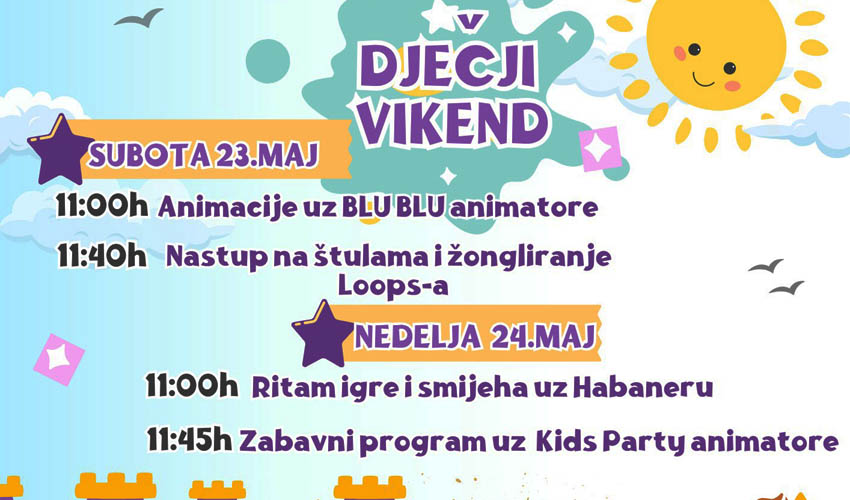 DJEČJI VIKEND

SUBOTA 23.MAJ

11:00h Animacije uz BLU BLU animatore

11:40h Nastup na štulama i žongliranje Loops-a

NEDELJA 24.MAJ

11:00h Ritam igre i smijeha uz Habaneru

11:45h Zabavni program uz Kids Party animatore